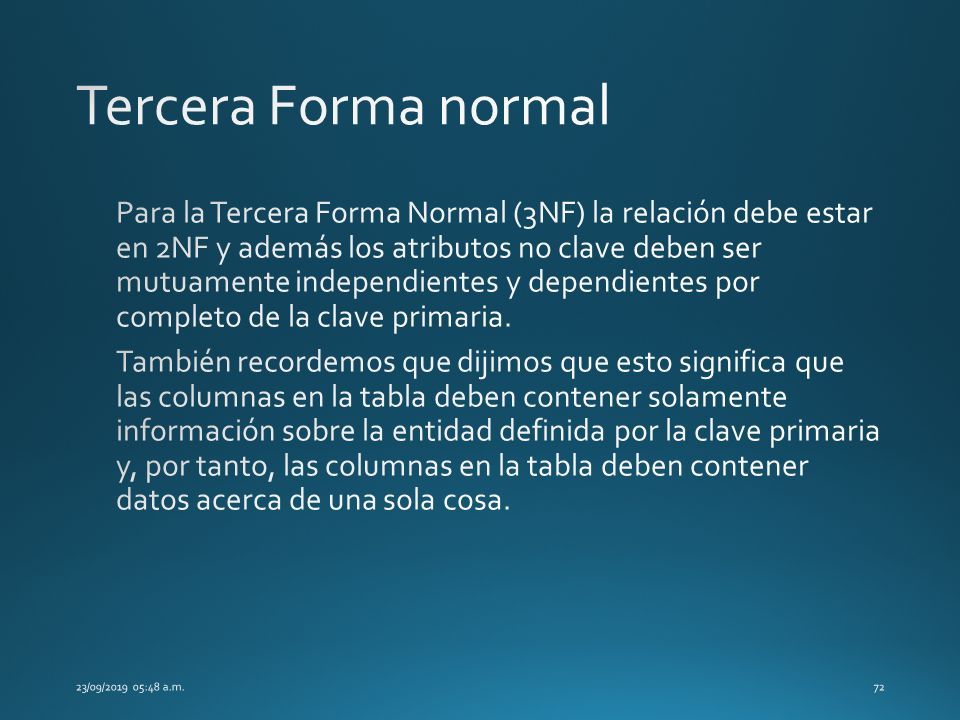 Tercera Forma normal

Para la Tercera Forma Normal (3NF) la relación debe estar en 2NF y además los atributos no clave deben ser mutuamente independientes y dependientes por completo de la clave primaria.

También recordemos que dijimos que esto significa que las columnas en la tabla deben contener solamente información sobre la entidad definida por la clave primaria y, por tanto, las columnas en la tabla deben contener datos acerca de una sola cosa.

23/09/2019 05:48 a.m.

72